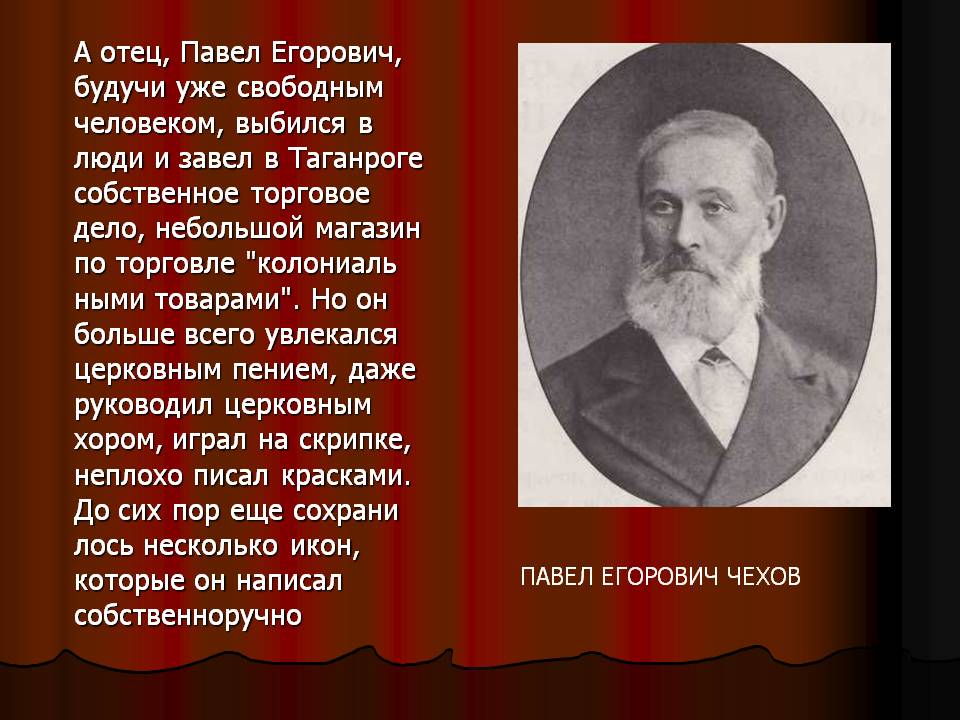 А отец, Павел Егорович, будучи уже свободным человеком, выбился в люди и завел в Таганроге собственное торговое дело, небольшой магазин по торговле "колониаль ными товарами". Но он больше всего увлекался церковным пением, даже руководил церковным хором, играл на скрипке, неплохо писал красками. До сих пор еще сохрани лось несколько икон, которые он написал собственноручно

ПАВЕЛ ЕГОРОВИЧ ЧЕХОВ